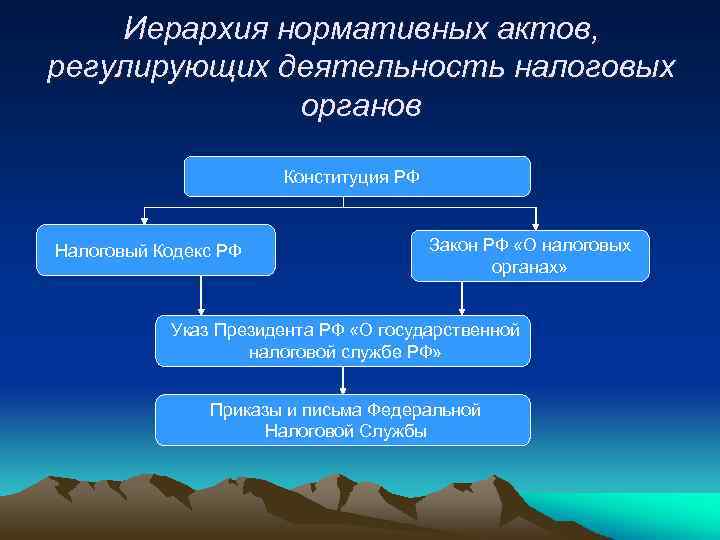 Иерархия нормативных актов, регулирующих деятельность налоговых органов

Конституция РФ

Налоговый Кодекс РФ

Закон РФ «О налоговых органах»

Указ Президента РФ «О государственной налоговой службе РФ»

Приказы и письма Федеральной Налоговой Службы